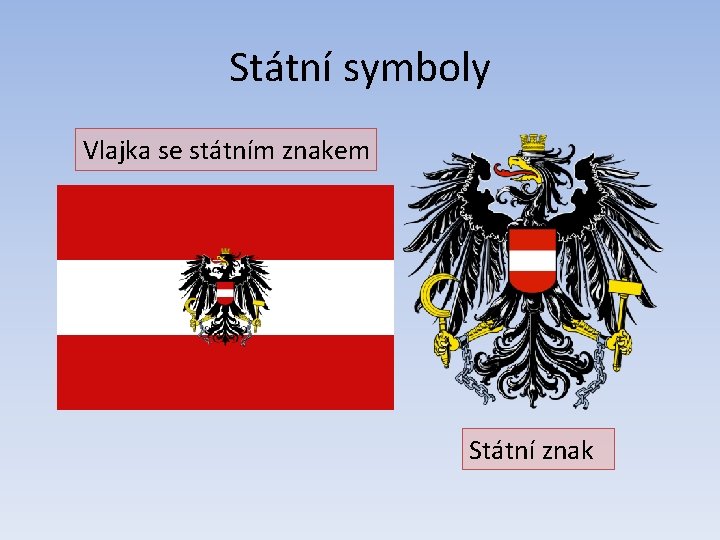 Státní symboly

Vlajka se státním znakem

Státní znak